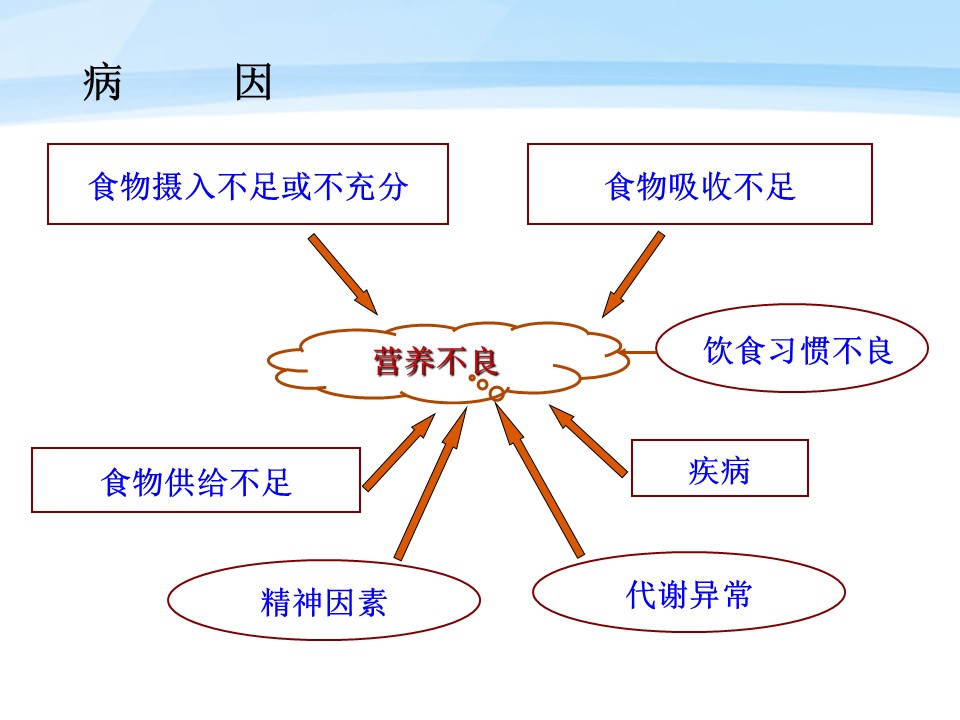 病　　因

食物摄入不足或不充分

食物吸收不足

营养不良

饮食习惯不良

食物供给不足

疾病

精神因素

代谢异常